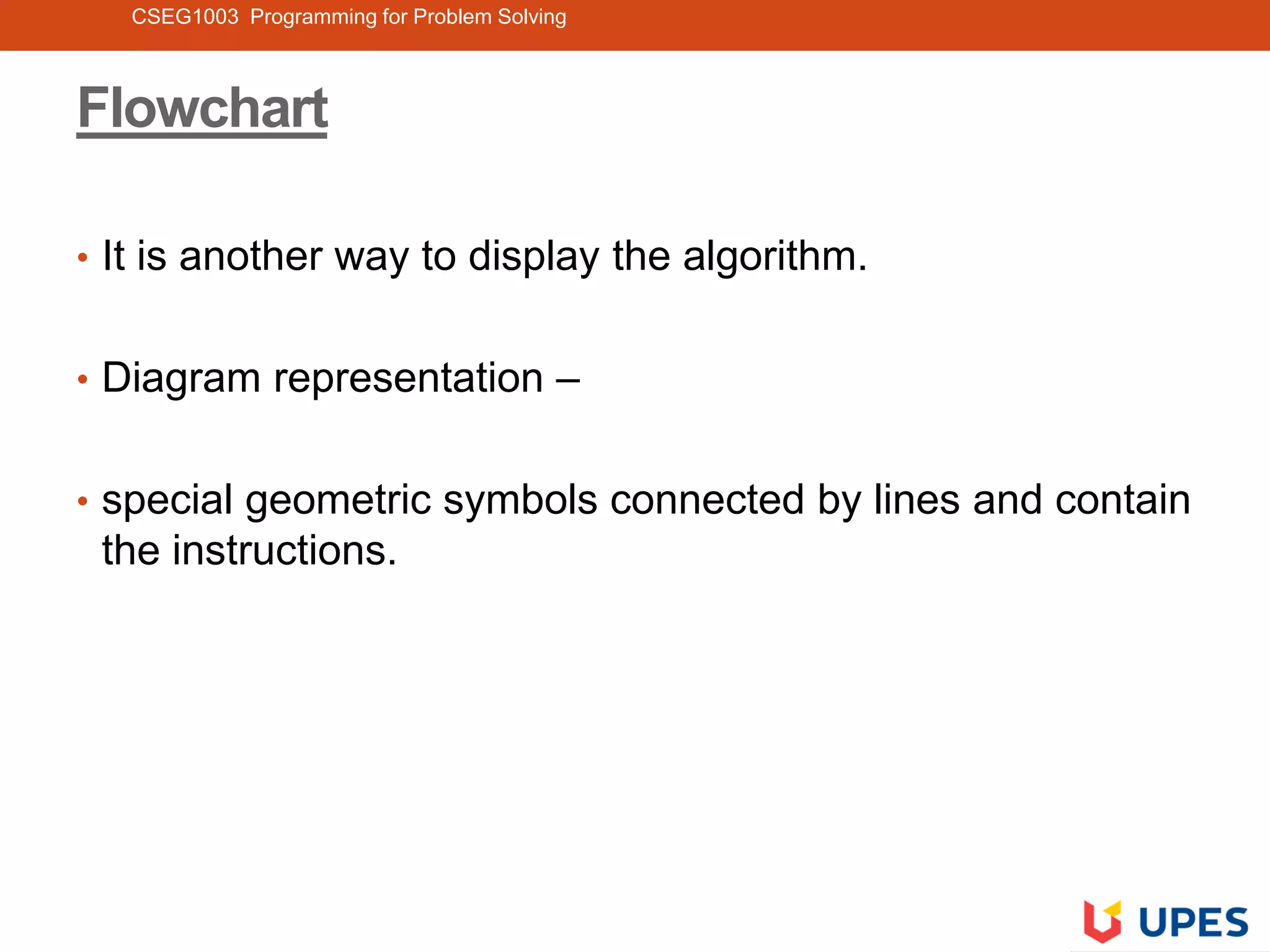 CSEG1003 Programming for Problem Solving

Flowchart

• It is another way to display the algorithm.

• Diagram representation –

• special geometric symbols connected by lines and contain the instructions.

UPES